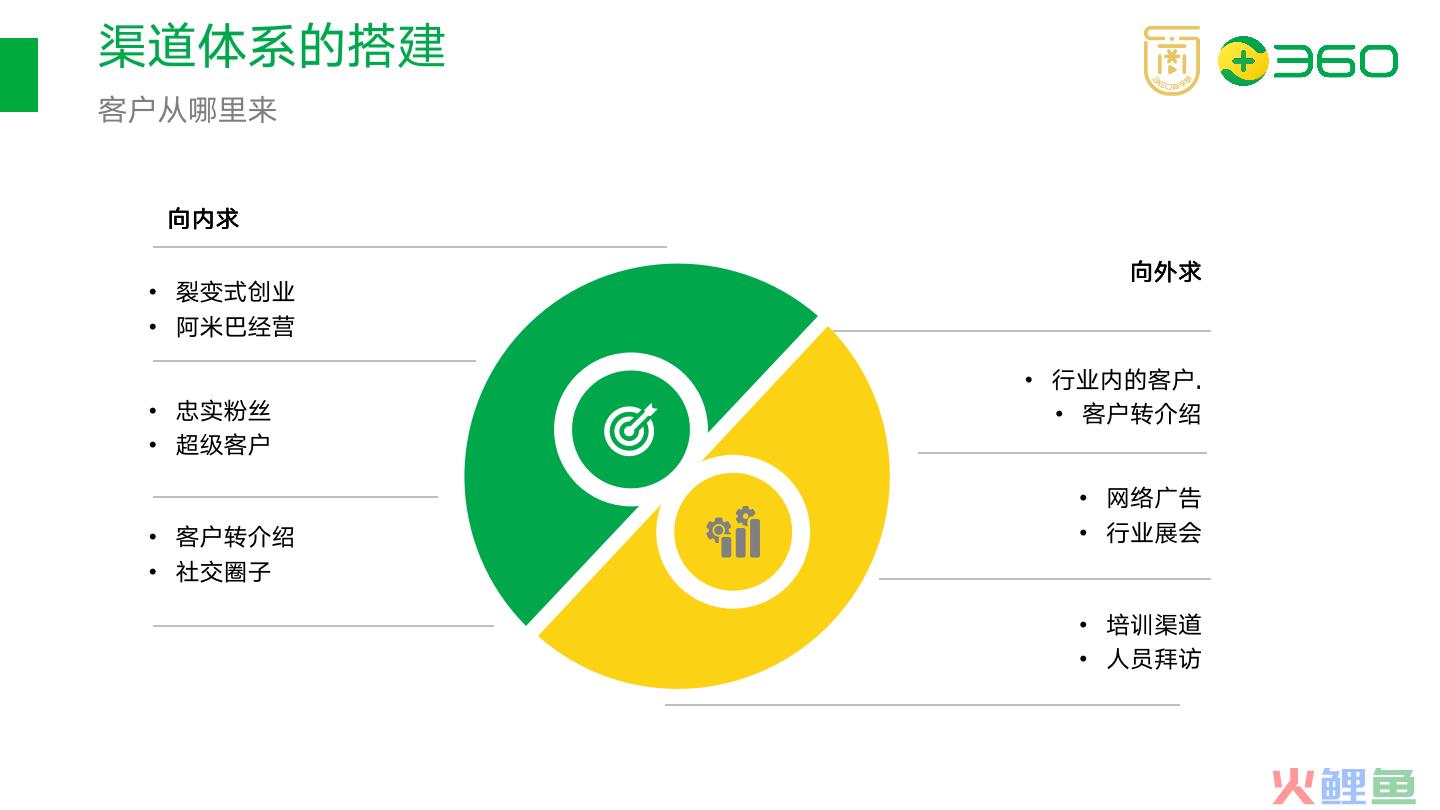 渠道体系的搭建
客户从哪里来

360

向内求

• 裂变式创业
• 阿米巴经营

• 忠实粉丝
• 超级客户

• 客户转介绍
• 社交圈子

向外求

• 行业内的客户.
• 客户转介绍

• 网络广告
• 行业展会

• 培训渠道
• 人员拜访

火鲤鱼